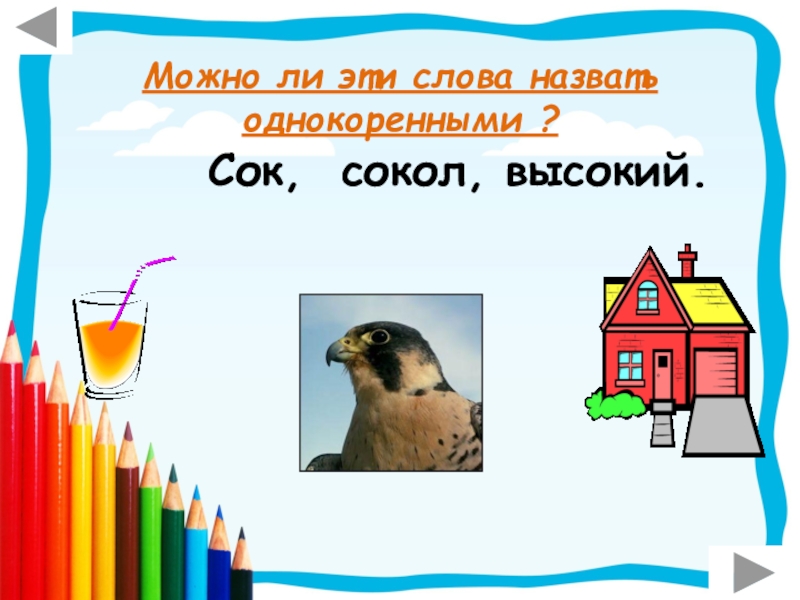 Можно ли эти слова назвать однокоренными ?

Сок, сокол, высокий.